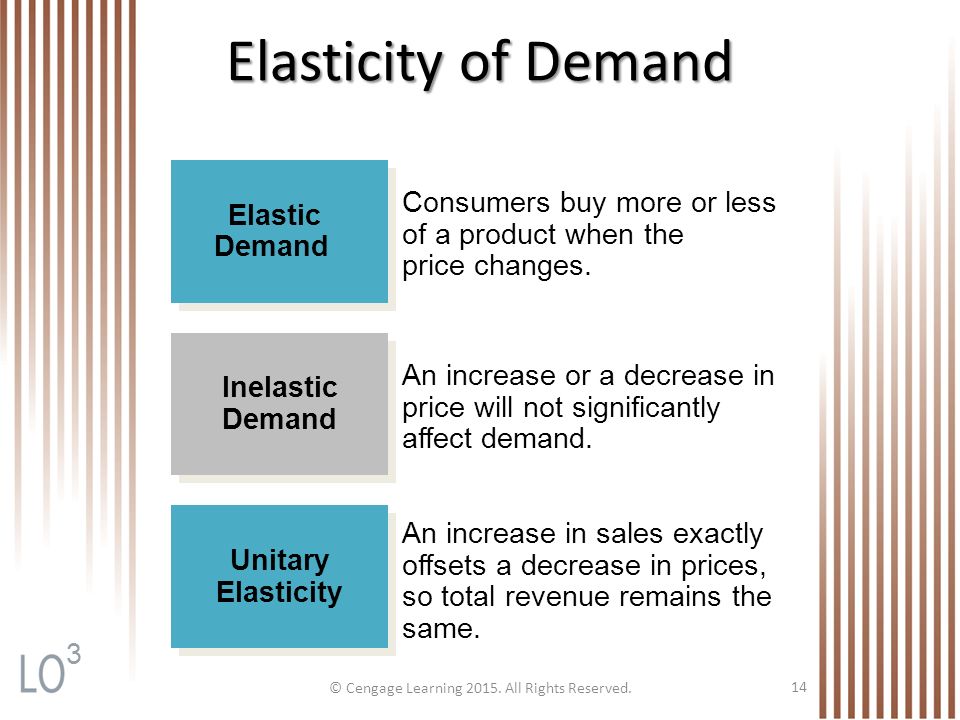 Elasticity of Demand

Elastic Demand

Consumers buy more or less of a product when the price changes.

Inelastic Demand

An increase or a decrease in price will not significantly affect demand.

Unitary Elasticity

An increase in sales exactly offsets a decrease in prices, so total revenue remains the same.

LO$^3$

© Cengage Learning 2015. All Rights Reserved.

14